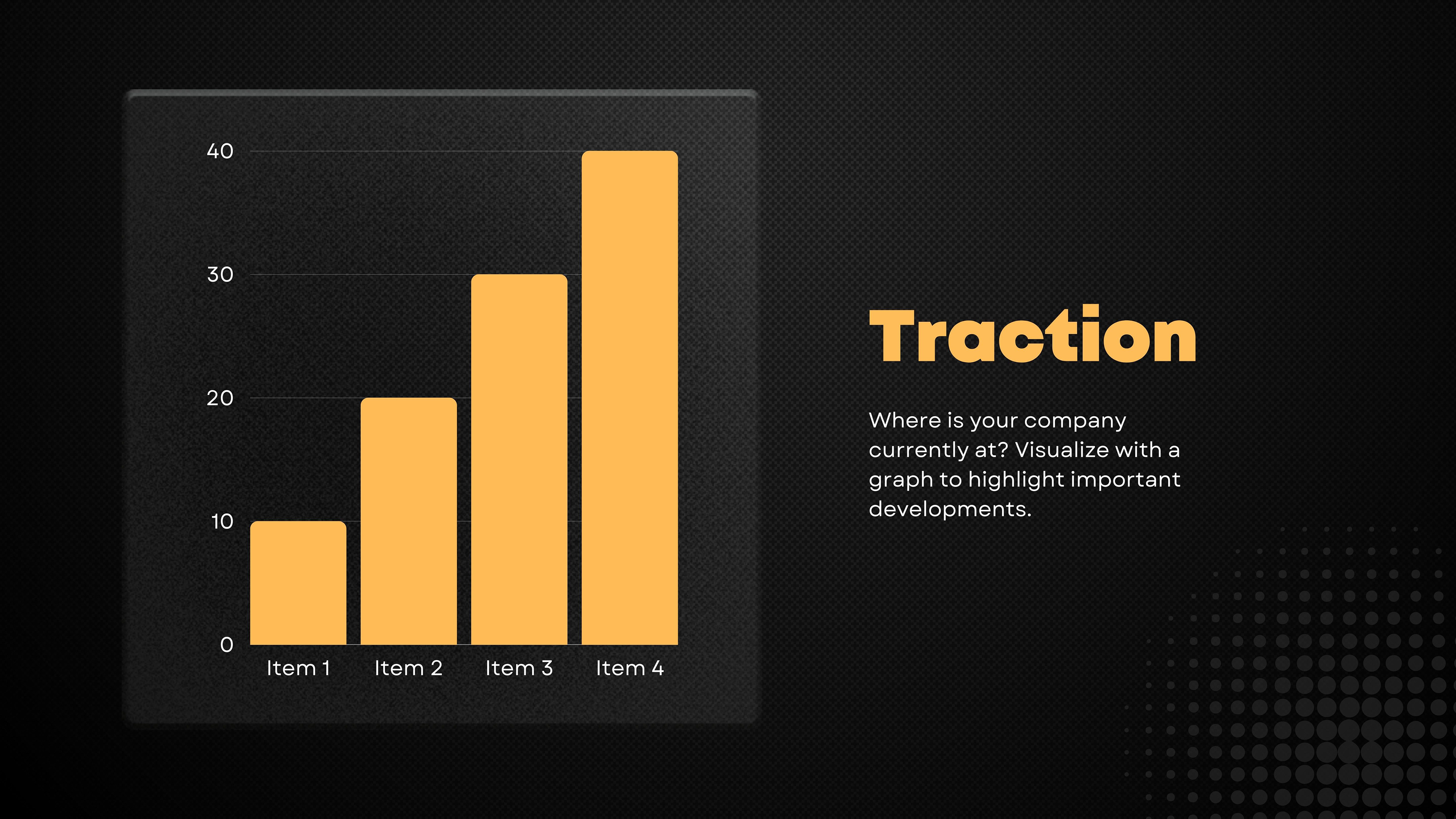 40
30
20
10
0
Item 1
Item 2
Item 3
Item 4

Traction

Where is your company currently at? Visualize with a graph to highlight important developments.